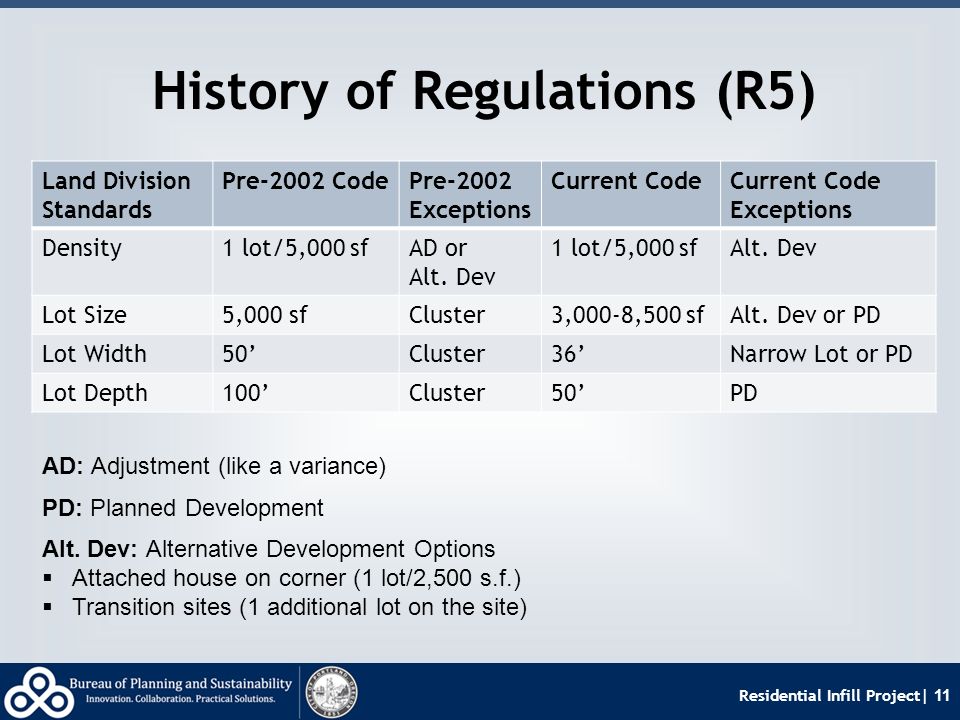 History of Regulations (R5)

| Land Division Standards | Pre-2002 Code | Pre-2002 Exceptions | Current Code | Current Code Exceptions |
|---|---|---|---|---|
| Density | 1 lot/5,000 sf | AD or Alt. Dev | 1 lot/5,000 sf | Alt. Dev |
| Lot Size | 5,000 sf | Cluster | 3,000-8,500 sf | Alt. Dev or PD |
| Lot Width | 50’ | Cluster | 36’ | Narrow Lot or PD |
| Lot Depth | 100’ | Cluster | 50’ | PD |

AD: Adjustment (like a variance)

PD: Planned Development

Alt. Dev: Alternative Development Options
▪ Attached house on corner (1 lot/2,500 s.f.)
▪ Transition sites (1 additional lot on the site)

Bureau of Planning and Sustainability
Innovation. Collaboration. Practical Solutions.

Residential Infill Project| 11